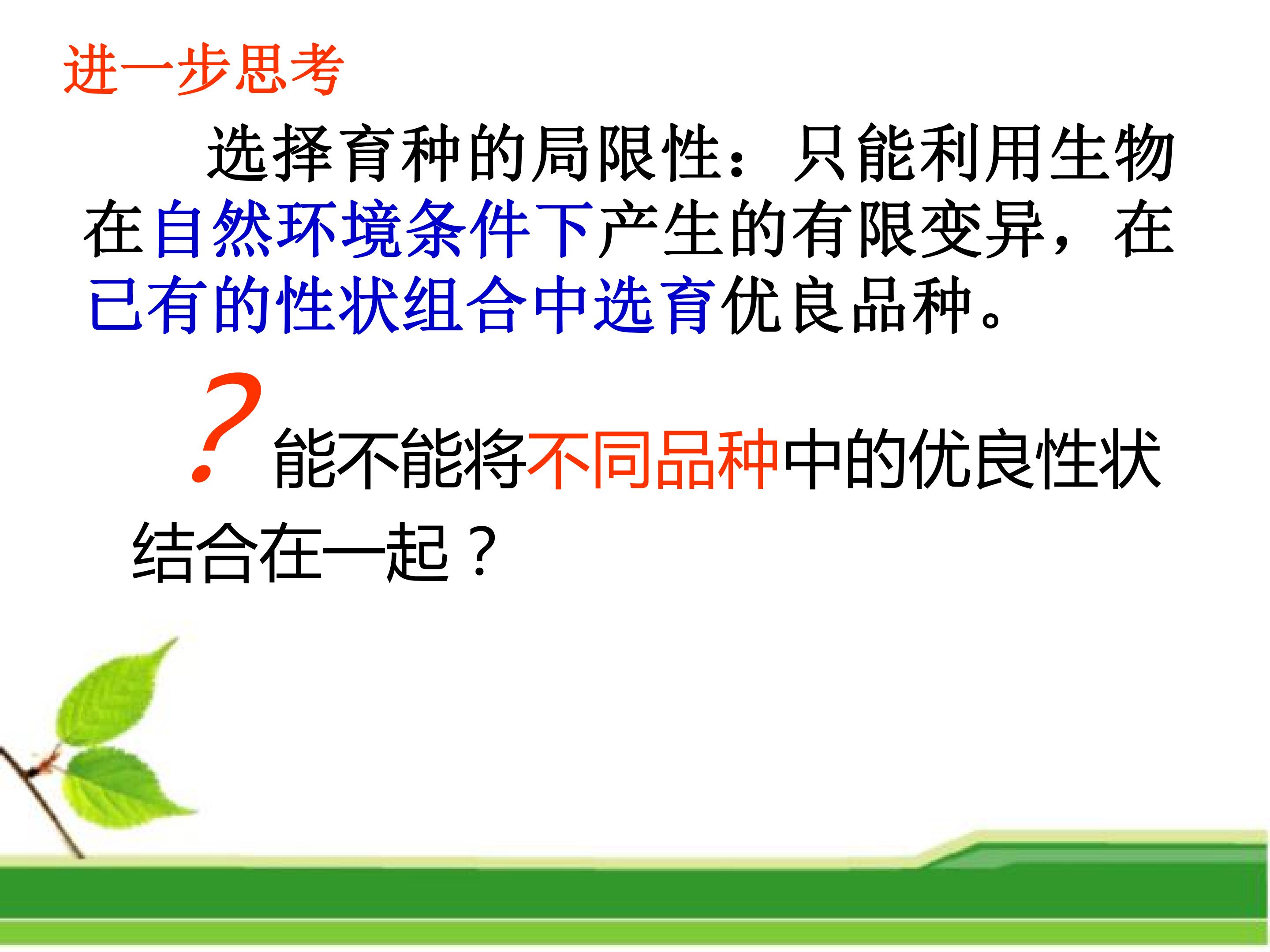 进一步思考

选择育种的局限性：只能利用生物在自然环境条件下产生的有限变异，在已有的性状组合中选育优良品种。

?能不能将不同品种中的优良性状结合在一起？